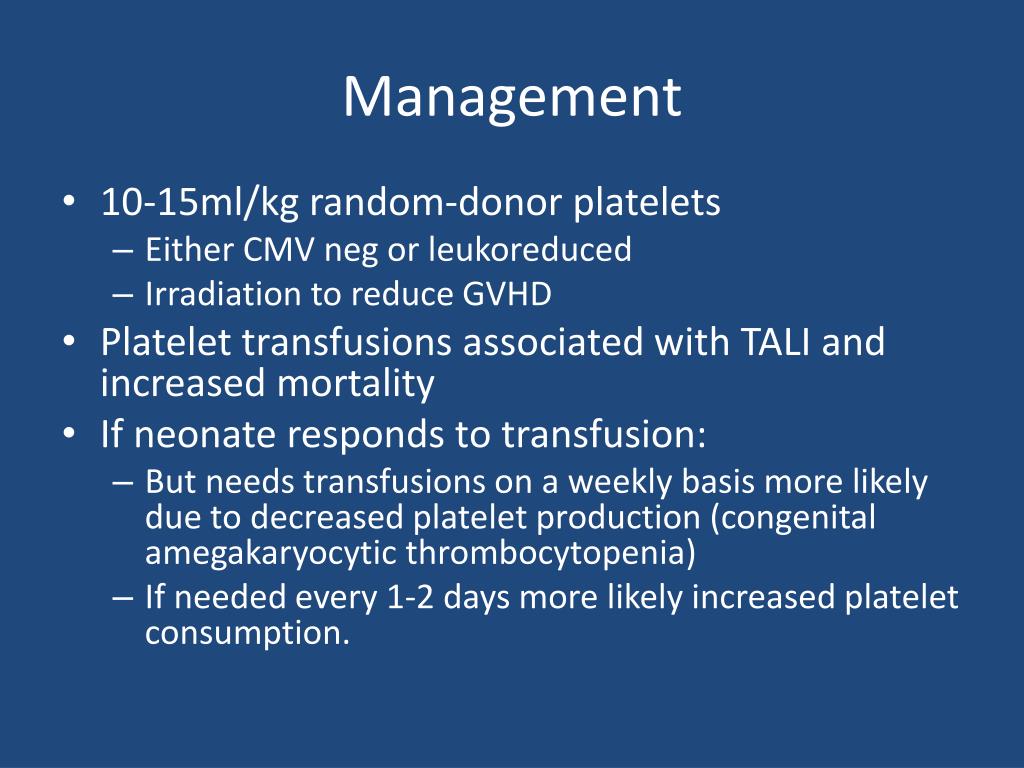 Management

• 10-15ml/kg random-donor platelets
  – Either CMV neg or leukoreduced
  – Irradiation to reduce GVHD
• Platelet transfusions associated with TALI and increased mortality
• If neonate responds to transfusion:
  – But needs transfusions on a weekly basis more likely due to decreased platelet production (congenital amegakaryocytic thrombocytopenia)
  – If needed every 1-2 days more likely increased platelet consumption.